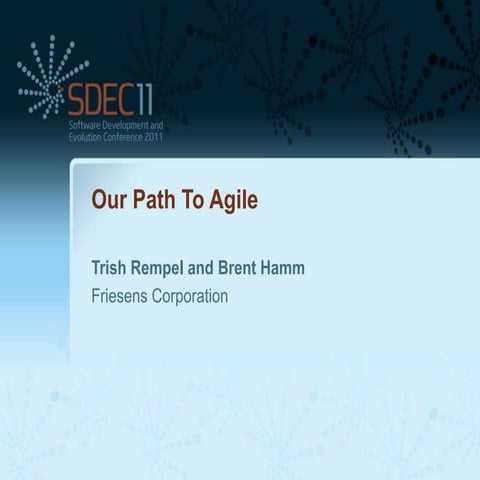 SDEC11
Software Development and Evolution Conference 2011

Our Path To Agile

Trish Rempel and Brent Hamm
Friesens Corporation